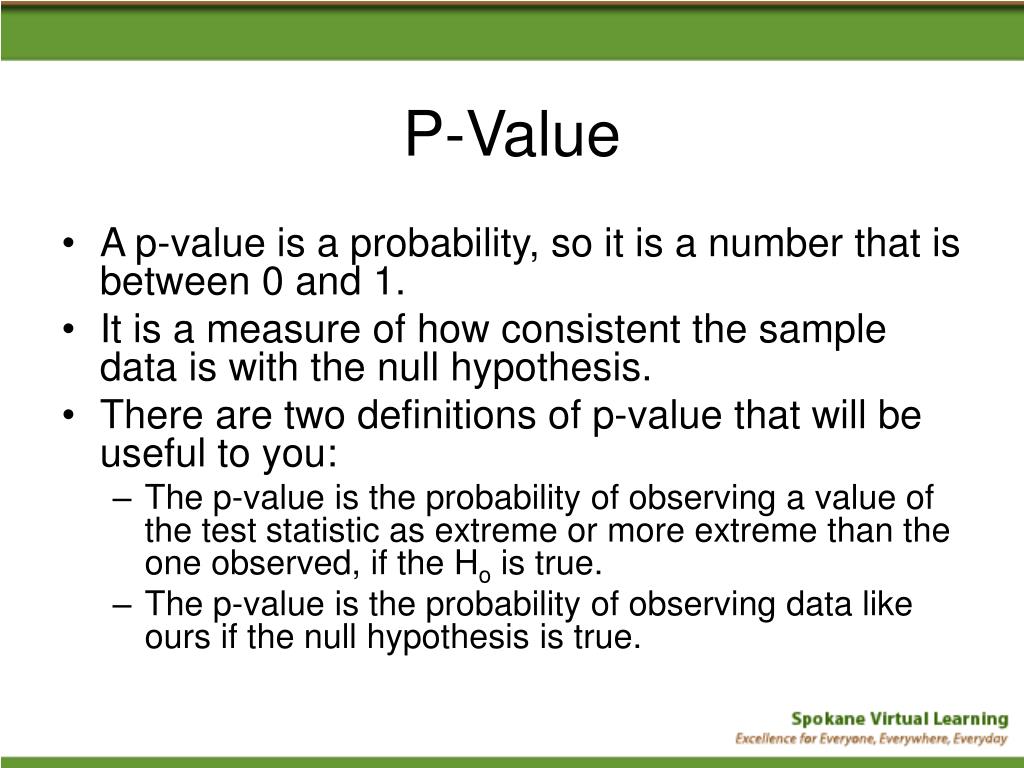 P-Value

• A p-value is a probability, so it is a number that is between 0 and 1.
• It is a measure of how consistent the sample data is with the null hypothesis.
• There are two definitions of p-value that will be useful to you:
– The p-value is the probability of observing a value of the test statistic as extreme or more extreme than the one observed, if the $H_o$ is true.
– The p-value is the probability of observing data like ours if the null hypothesis is true.

Spokane Virtual Learning
Excellence for Everyone, Everywhere, Everyday